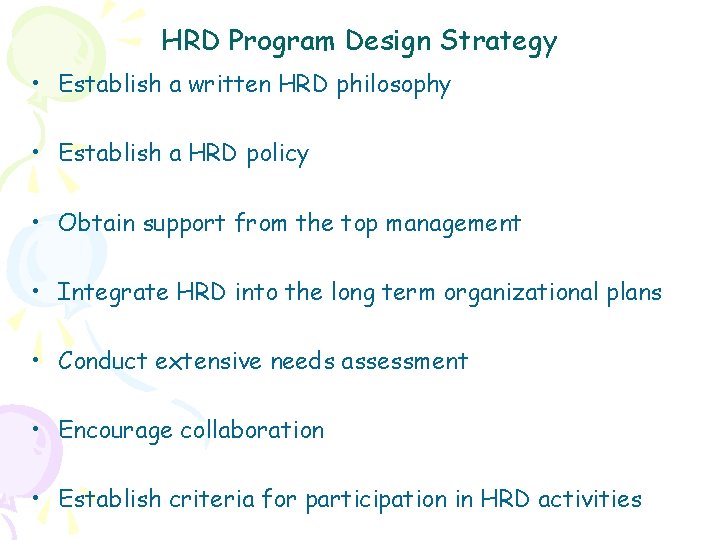 HRD Program Design Strategy

• Establish a written HRD philosophy

• Establish a HRD policy

• Obtain support from the top management

• Integrate HRD into the long term organizational plans

• Conduct extensive needs assessment

• Encourage collaboration

• Establish criteria for participation in HRD activities